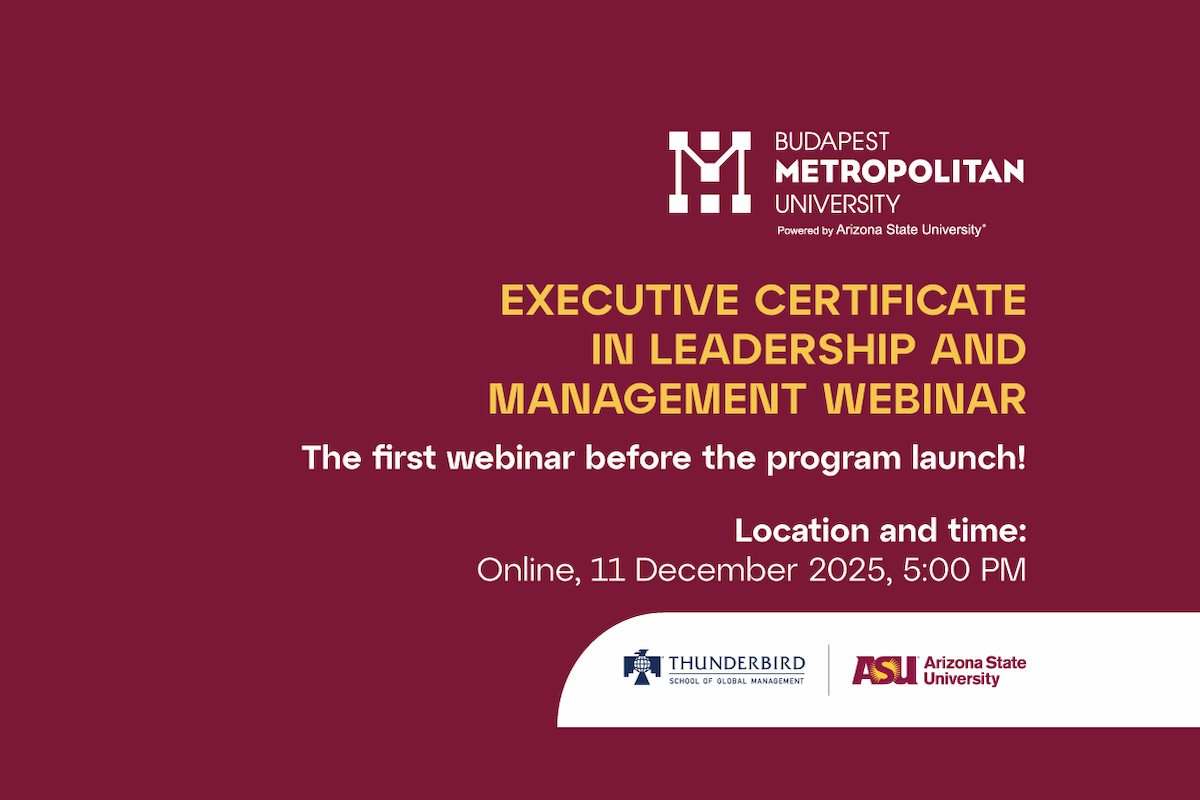 BUDAPEST
METROPOLITAN
UNIVERSITY
Powered by Arizona State University®

EXECUTIVE CERTIFICATE IN LEADERSHIP AND MANAGEMENT WEBINAR

The first webinar before the program launch!

Location and time:
Online, 11 December 2025, 5:00 PM

THUNDERBIRD
SCHOOL OF GLOBAL MANAGEMENT

ASU Arizona State University